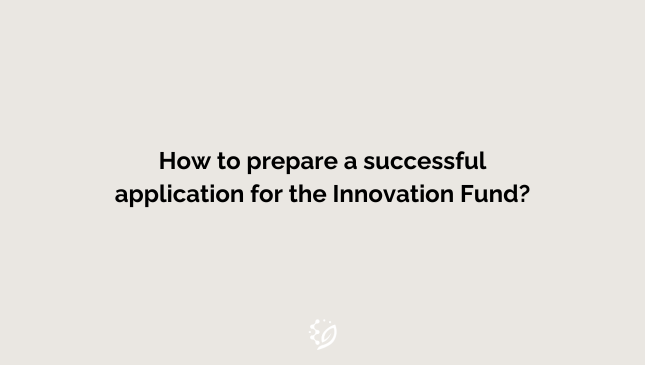 How to prepare a successful application for the Innovation Fund?